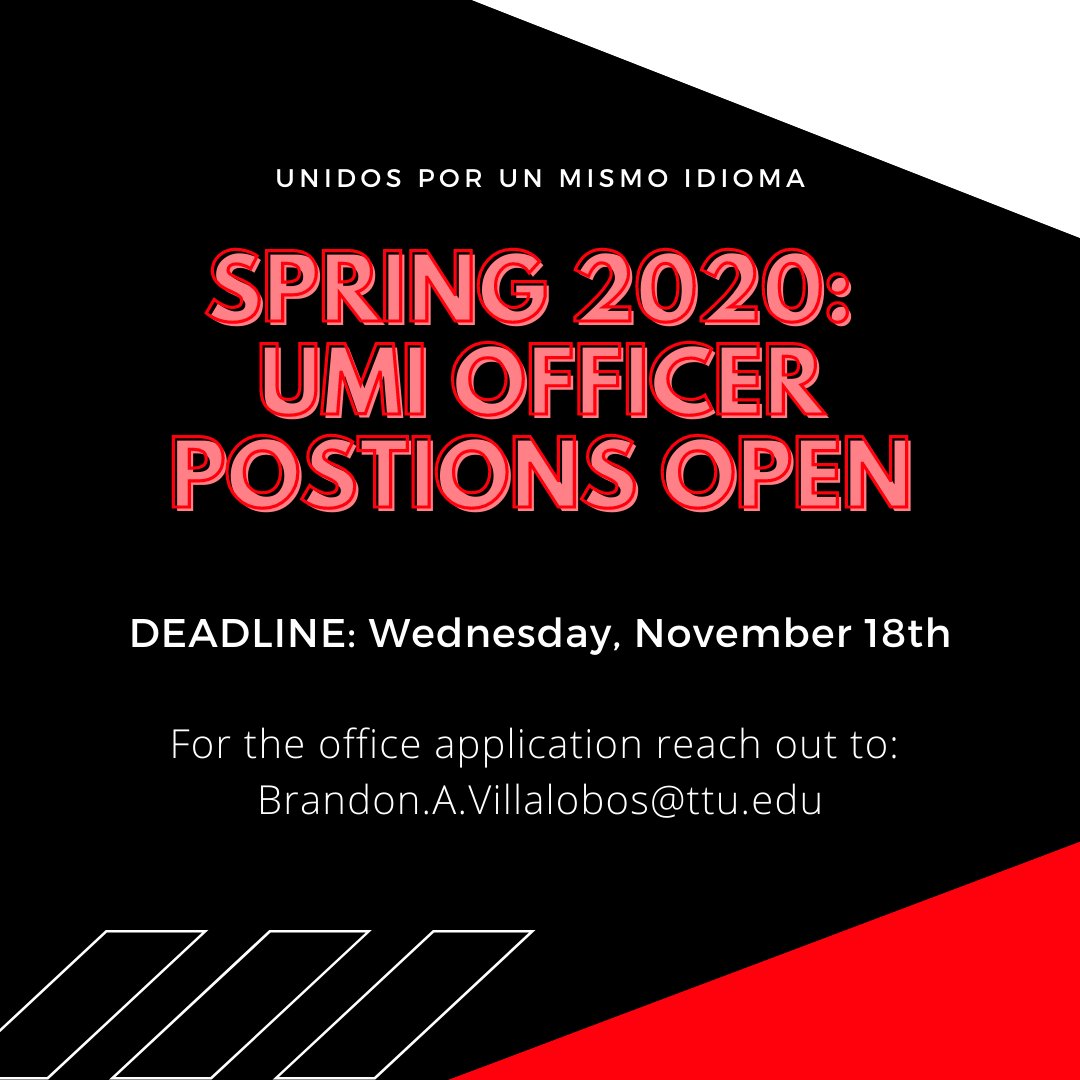 UNIDOS POR UN MISMO IDIOMA

SPRING 2020: UMI OFFICER POSTIONS OPEN

DEADLINE: Wednesday, November 18th

For the office application reach out to: Brandon.A.Villalobos@ttu.edu